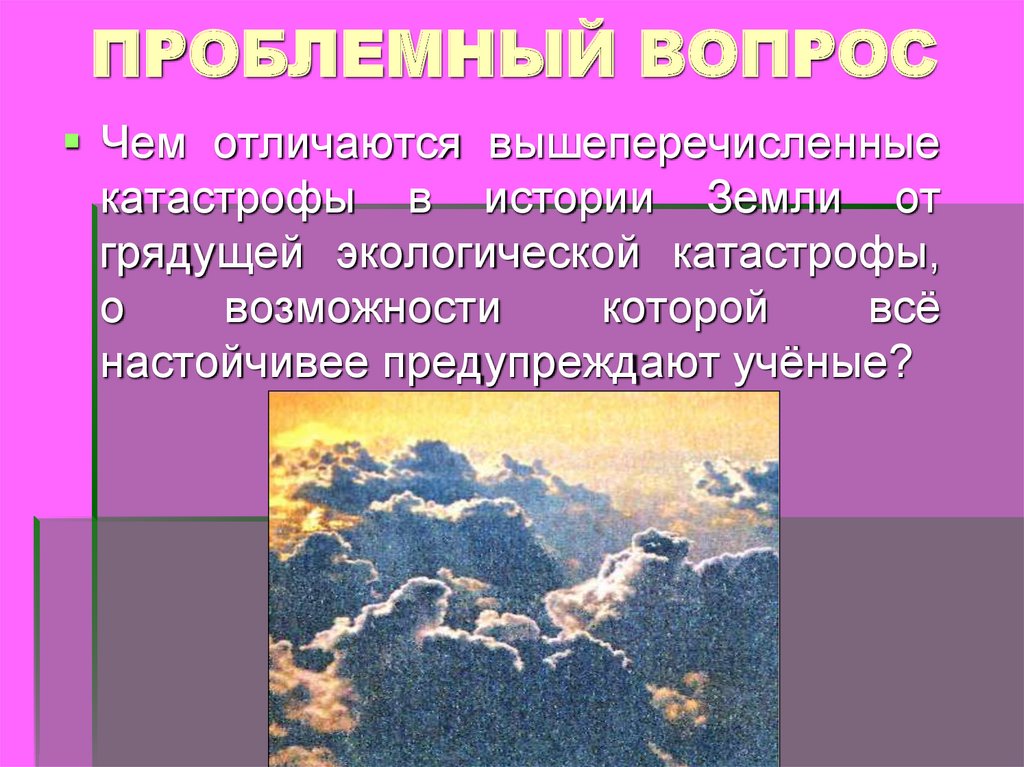 ПРОБЛЕМНЫЙ ВОПРОС

Чем отличаются вышеперечисленные катастрофы в истории Земли от грядущей экологической катастрофы, о возможности которой всё настойчивее предупреждают учёные?